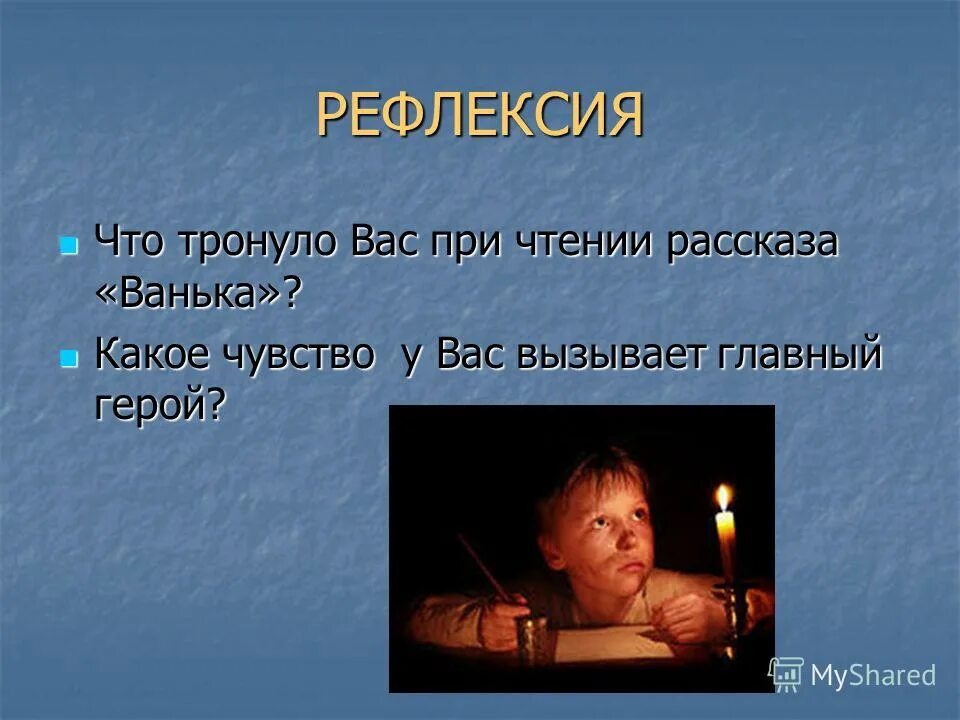 РЕФЛЕКСИЯ

Что тронуло Вас при чтении рассказа «Ванька»?

Какое чувство у Вас вызывает главный герой?

MyShared